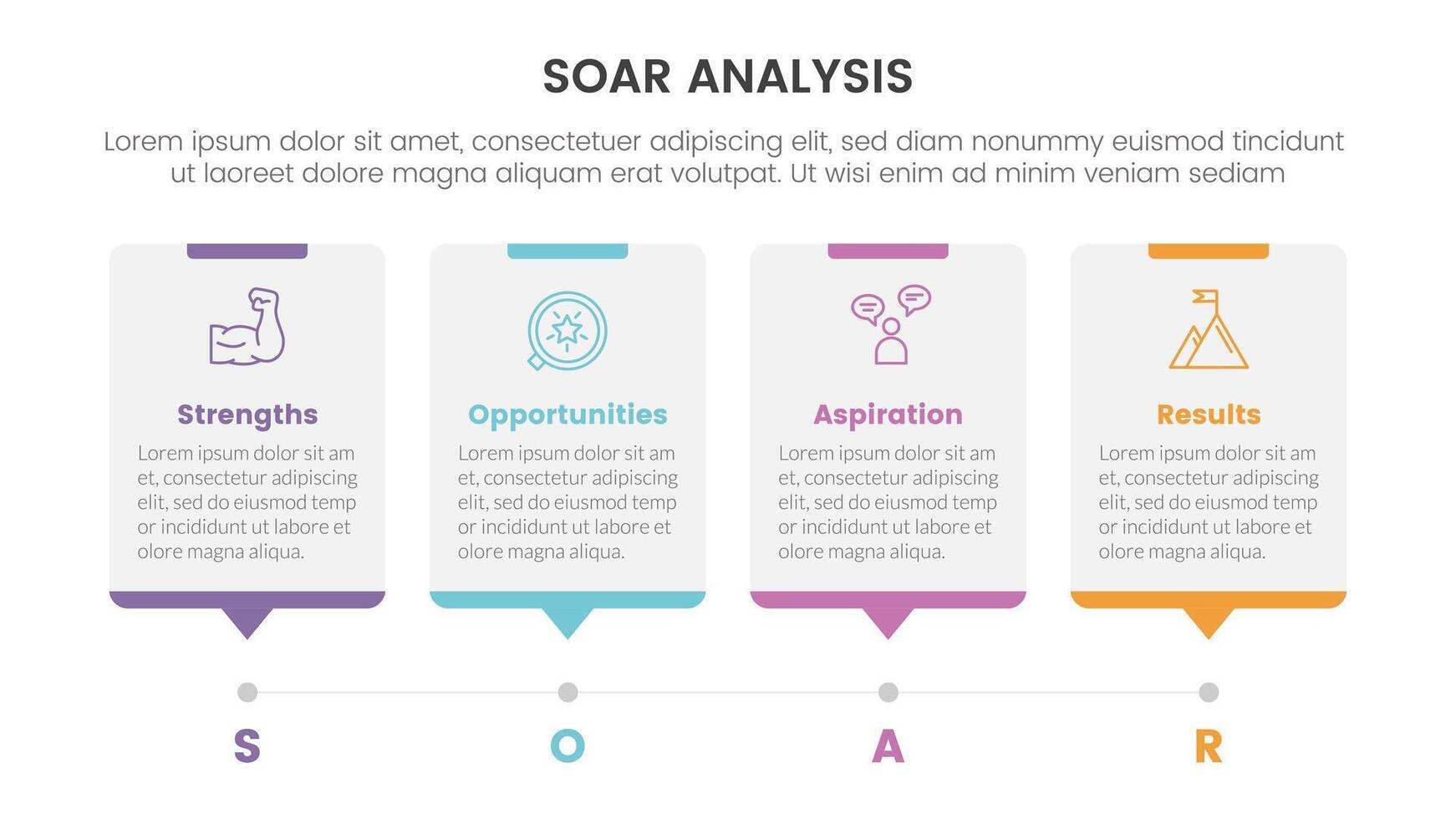 SOAR ANALYSIS

Lorem ipsum dolor sit amet, consectetuer adipiscing elit, sed diam nonummy euismod tincidunt ut laoreet dolore magna aliquam erat volutpat. Ut wisi enim ad minim veniam sediam

Strengths

Lorem ipsum dolor sit am et, consectetur adipiscing elit, sed do eiusmod temp or incididunt ut labore et olore magna aliqua.

Opportunities

Lorem ipsum dolor sit am et, consectetur adipiscing elit, sed do eiusmod temp or incididunt ut labore et olore magna aliqua.

Aspiration

Lorem ipsum dolor sit am et, consectetur adipiscing elit, sed do eiusmod temp or incididunt ut labore et olore magna aliqua.

Results

Lorem ipsum dolor sit am et, consectetur adipiscing elit, sed do eiusmod temp or incididunt ut labore et olore magna aliqua.

S

O

A

R